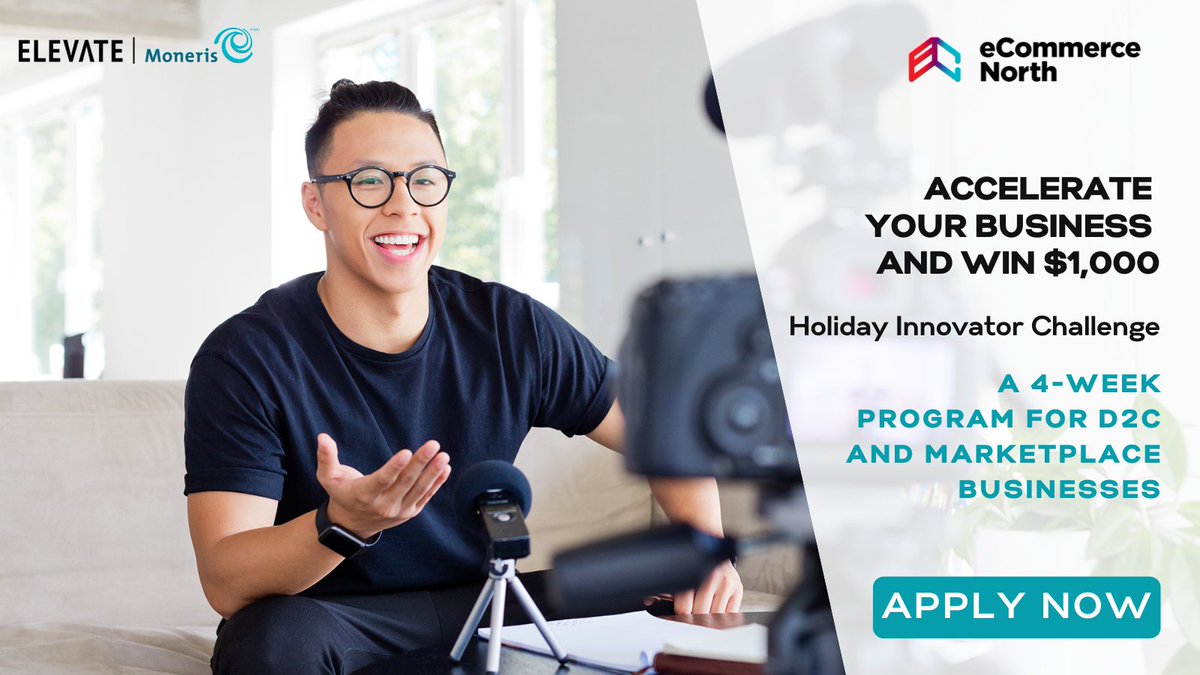 ELEVATE | Moneris

eCommerce North

ACCELERATE YOUR BUSINESS AND WIN $1,000

Holiday Innovator Challenge

A 4-WEEK PROGRAM FOR D2C AND MARKETPLACE BUSINESSES

APPLY NOW